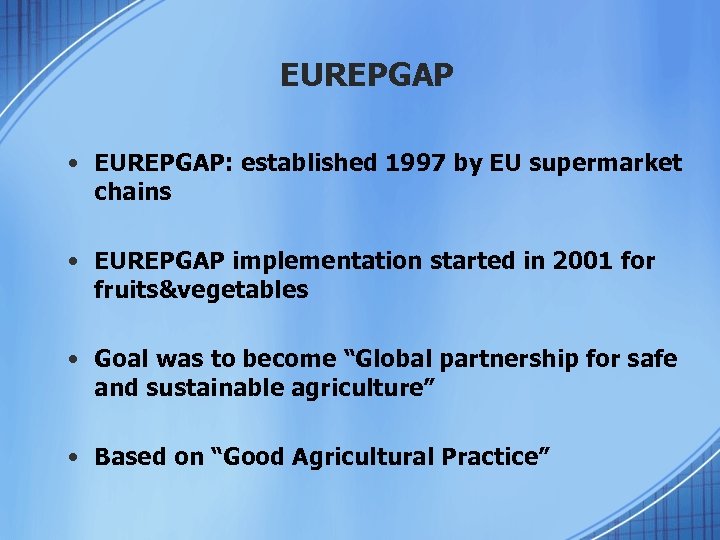 EUREPGAP

• EUREPGAP: established 1997 by EU supermarket chains

• EUREPGAP implementation started in 2001 for fruits&vegetables

• Goal was to become “Global partnership for safe and sustainable agriculture”

• Based on “Good Agricultural Practice”